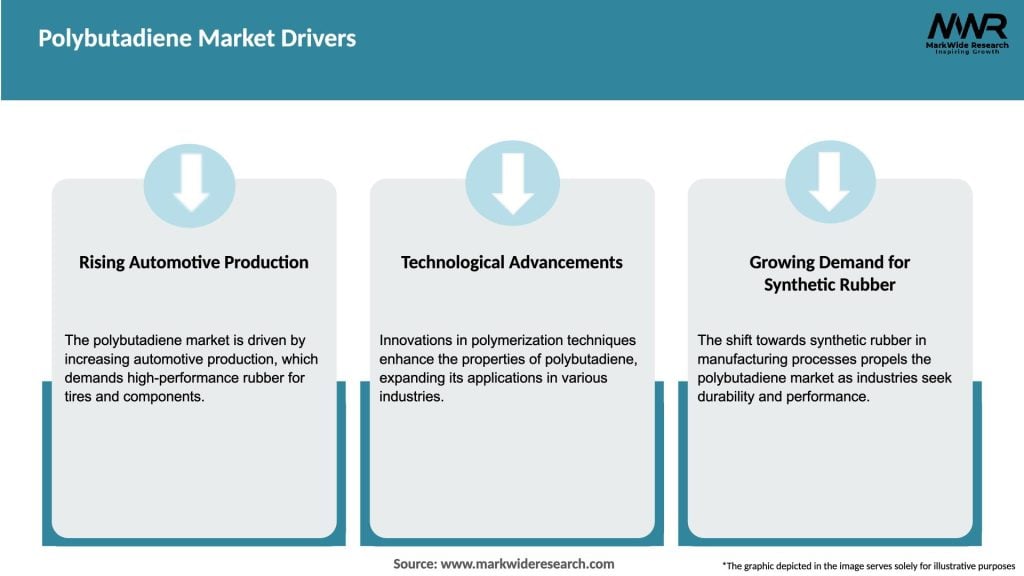 Polybutadiene Market Drivers

MWR
MarkWide Research
Inspiring Growth

Rising Automotive Production

The polybutadiene market is driven by increasing automotive production, which demands high-performance rubber for tires and components.

Technological Advancements

Innovations in polymerization techniques enhance the properties of polybutadiene, expanding its applications in various industries.

Growing Demand for Synthetic Rubber

The shift towards synthetic rubber in manufacturing processes propels the polybutadiene market as industries seek durability and performance.

Source: www.markwideresearch.com

*The graphic depicted in the image serves solely for illustrative purposes